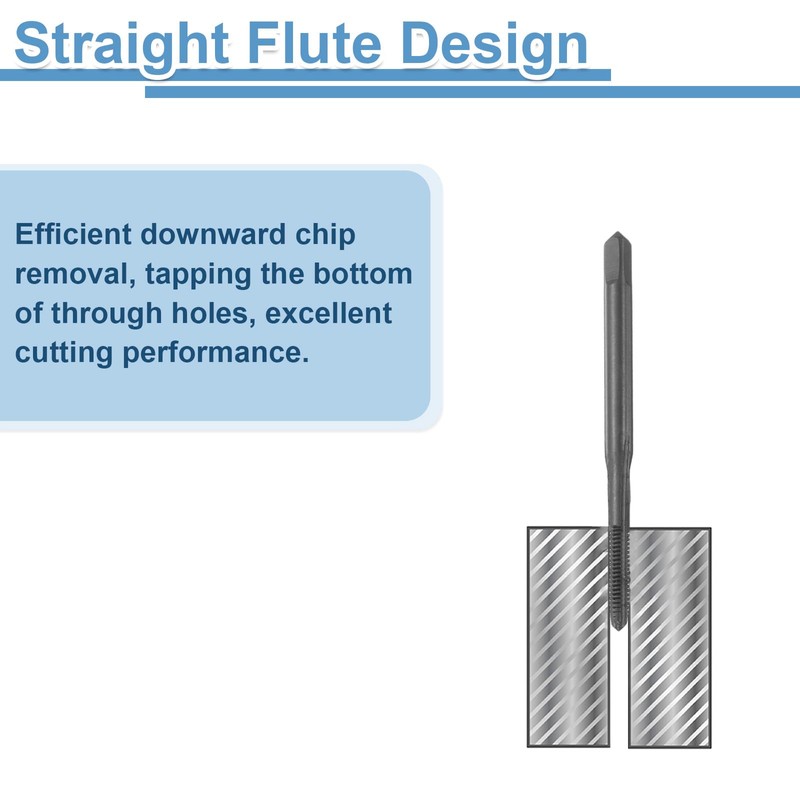 Straight Flute Design

Efficient downward chip removal, tapping the bottom of through holes, excellent cutting performance.